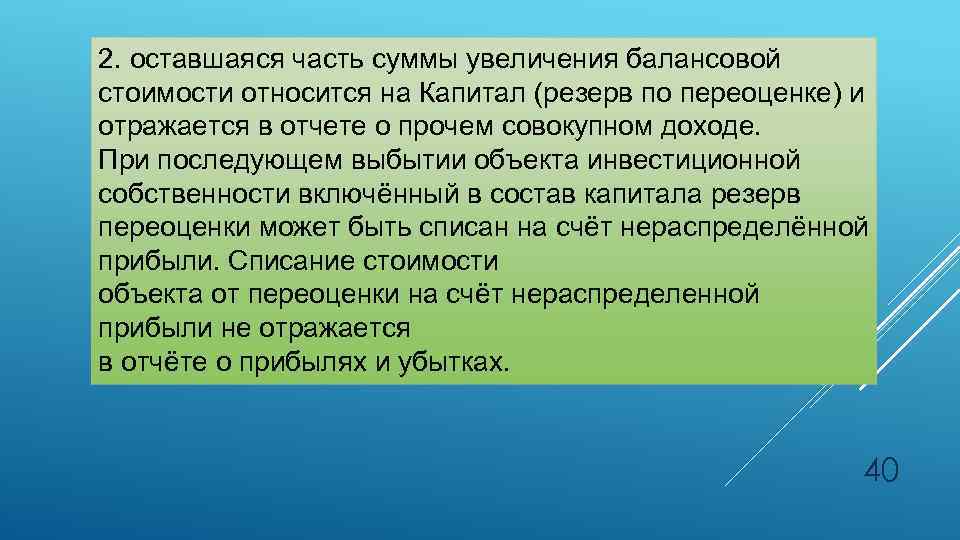 2. оставшаяся часть суммы увеличения балансовой стоимости относится на Капитал (резерв по переоценке) и отражается в отчете о прочем совокупном доходе.
При последующем выбытии объекта инвестиционной собственности включённый в состав капитала резерв переоценки может быть списан на счёт нераспределённой прибыли. Списание стоимости
объекта от переоценки на счёт нераспределенной прибыли не отражается
в отчёте о прибылях и убытках.

40